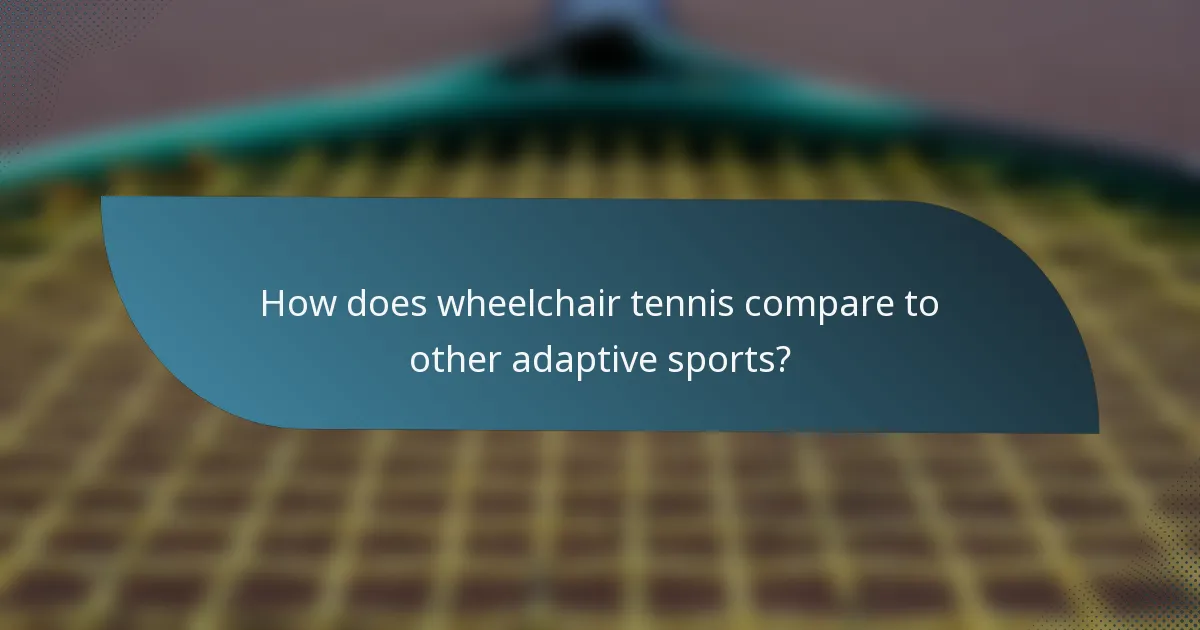 How does wheelchair tennis compare to other adaptive sports?